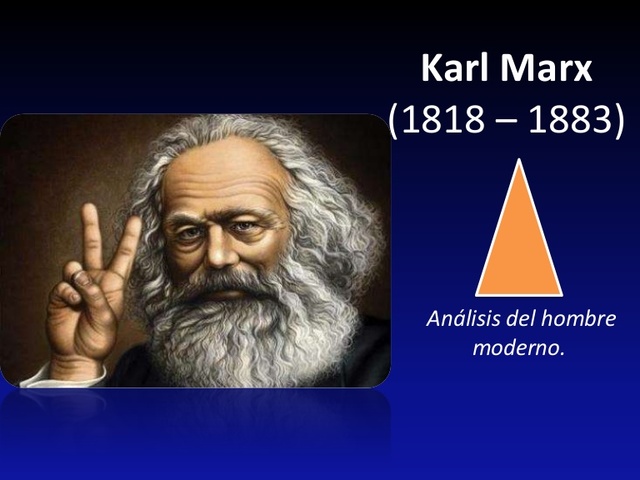 Karl Marx
(1818 – 1883)

Análisis del hombre moderno.